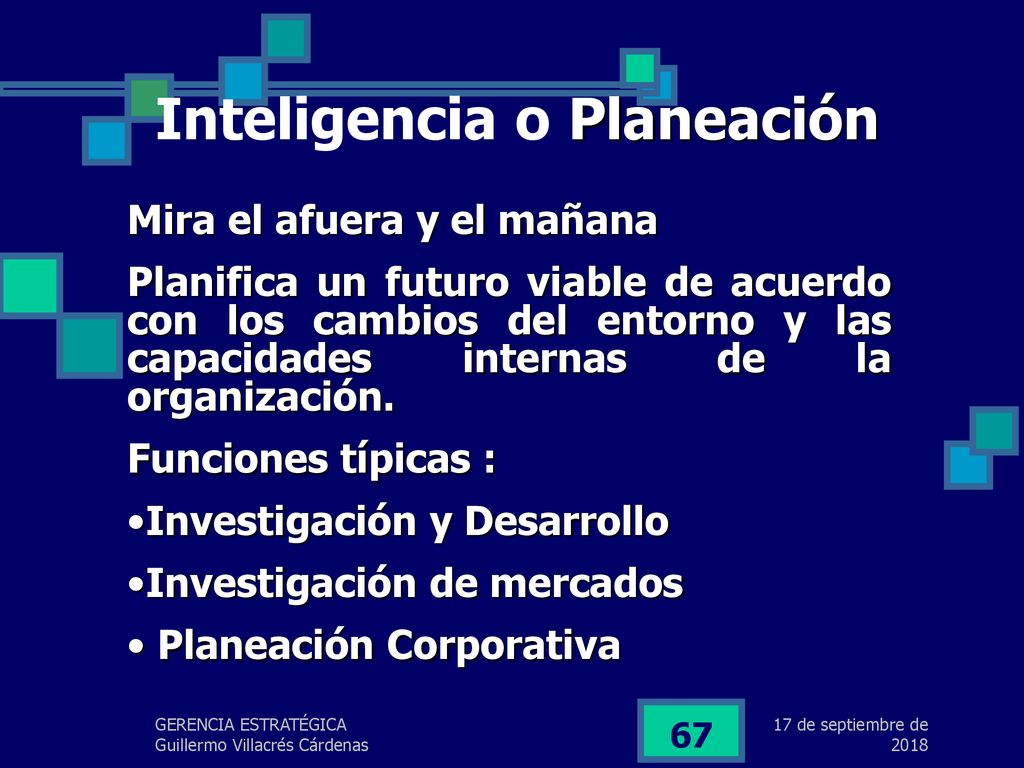 Inteligencia o Planeación

Mira el afuera y el mañana

Planifica un futuro viable de acuerdo con los cambios del entorno y las capacidades internas de la organización.

Funciones típicas :

•Investigación y Desarrollo

•Investigación de mercados

• Planeación Corporativa

GERENCIA ESTRATÉGICA
Guillermo Villacrés Cárdenas

67

17 de septiembre de 2018